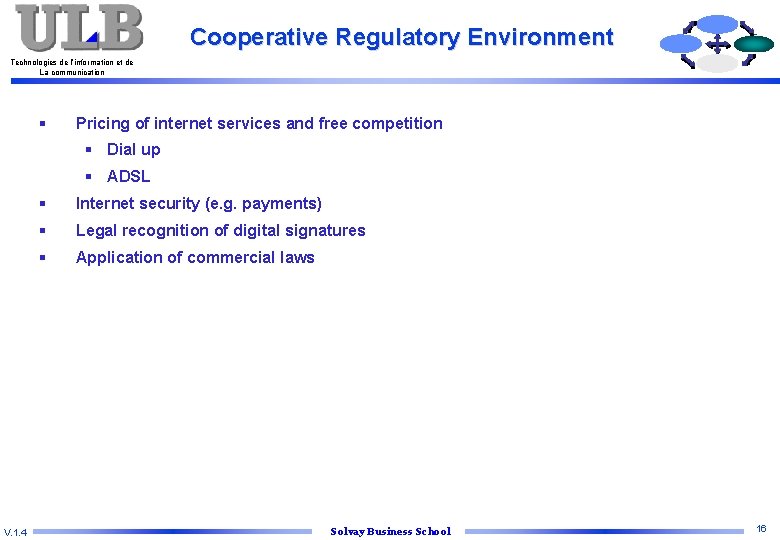 ULB

Technologies de l'information et de La communication

Cooperative Regulatory Environment

- Pricing of internet services and free competition
  - Dial up
  - ADSL
- Internet security (e.g. payments)
- Legal recognition of digital signatures
- Application of commercial laws

V.1.4

Solvay Business School

16